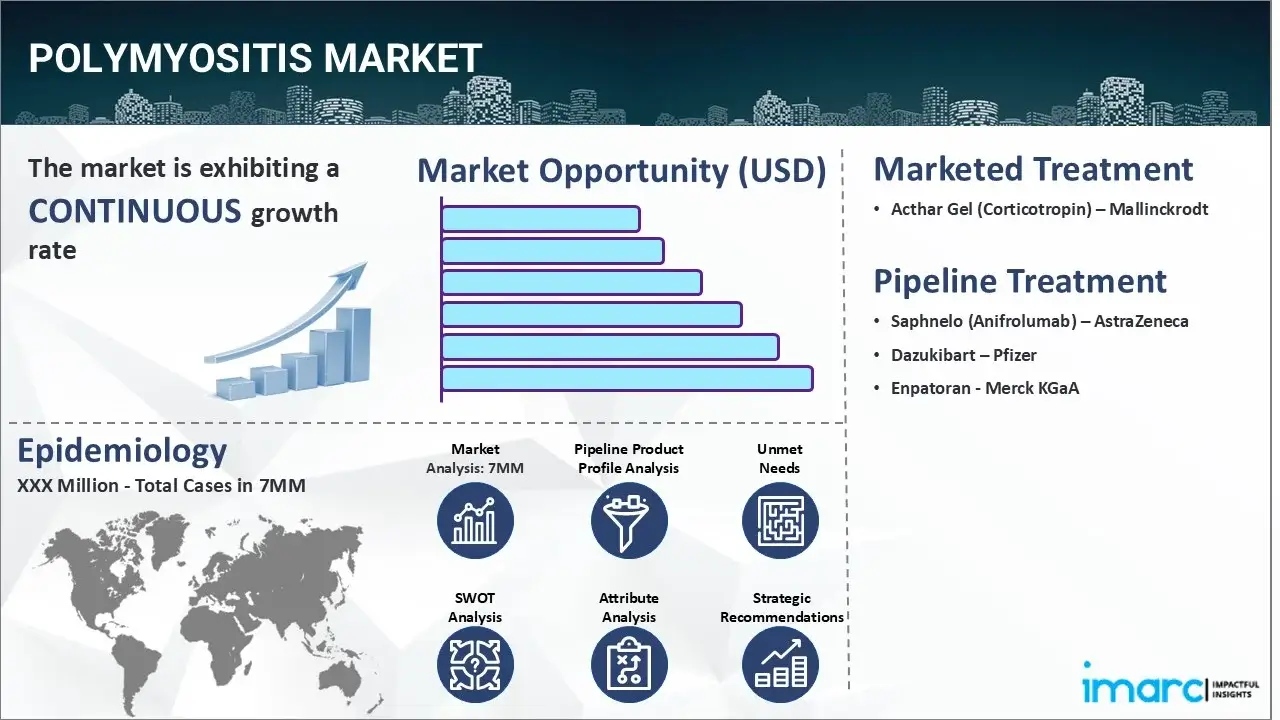 POLYMYOSITIS MARKET

The market is exhibiting a CONTINUOUS growth rate

Market Opportunity (USD)

Marketed Treatment

• Acthar Gel (Corticotropin) – Mallinckrodt

Pipeline Treatment

• Saphnelo (Anifrolumab) – AstraZeneca
• Dazukibart – Pfizer
• Enpatoran - Merck KGaA

Epidemiology

XXX Million - Total Cases in 7MM

Market Analysis: 7MM

Pipeline Product Profile Analysis

Unmet Needs

SWOT Analysis

Attribute Analysis

Strategic Recommendations

imarc IMPACTFUL INSIGHTS